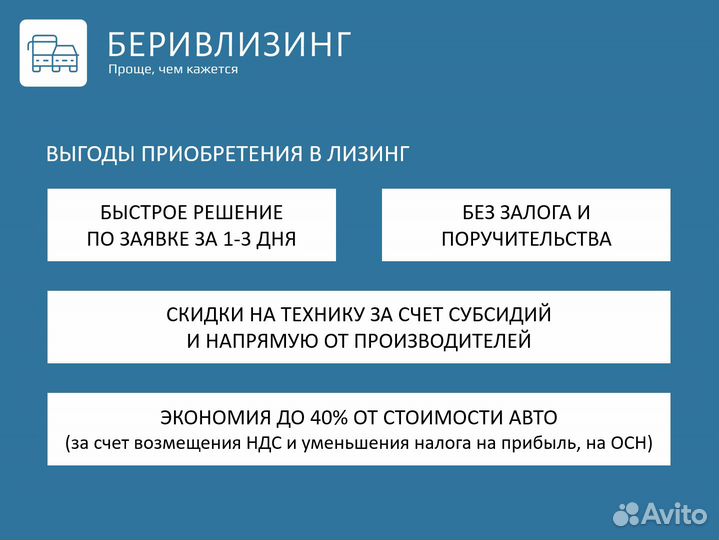 БЕРИВЛИЗИНГ
Проще, чем кажется

ВЫГОДЫ ПРИОБРЕТЕНИЯ В ЛИЗИНГ

БЫСТРОЕ РЕШЕНИЕ ПО ЗАЯВКЕ ЗА 1-3 ДНЯ

БЕЗ ЗАЛОГА И ПОРУЧИТЕЛЬСТВА

СКИДКИ НА ТЕХНИКУ ЗА СЧЕТ СУБСИДИЙ И НАПРЯМУЮ ОТ ПРОИЗВОДИТЕЛЕЙ

ЭКОНОМИЯ ДО 40% ОТ СТОИМОСТИ АВТО
(за счет возмещения НДС и уменьшения налога на прибыль, на ОСН)

Avito